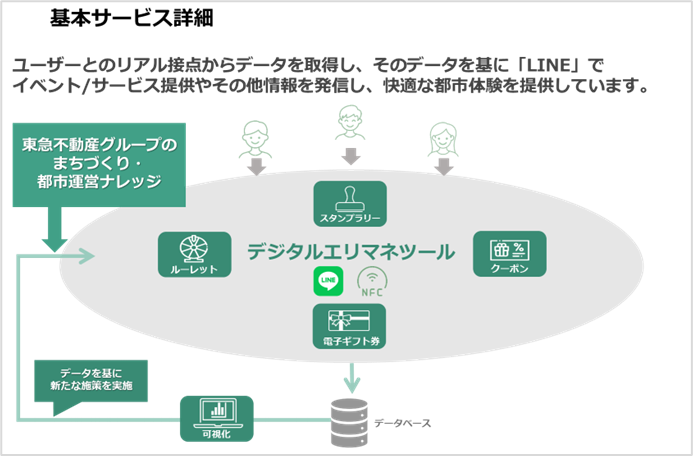 基本サービス詳細

ユーザーとのリアル接点からデータを取得し、そのデータを基に「LINE」でイベント/サービス提供やその他情報を発信し、快適な都市体験を提供しています。

東急不動産グループのまちづくり・都市運営ナレッジ

スタンプラリー

ルーレット

デジタルエリマネツール

クーポン

LINE

NFC

電子ギフト券

データを基に新たな施策を実施

可視化

データベース